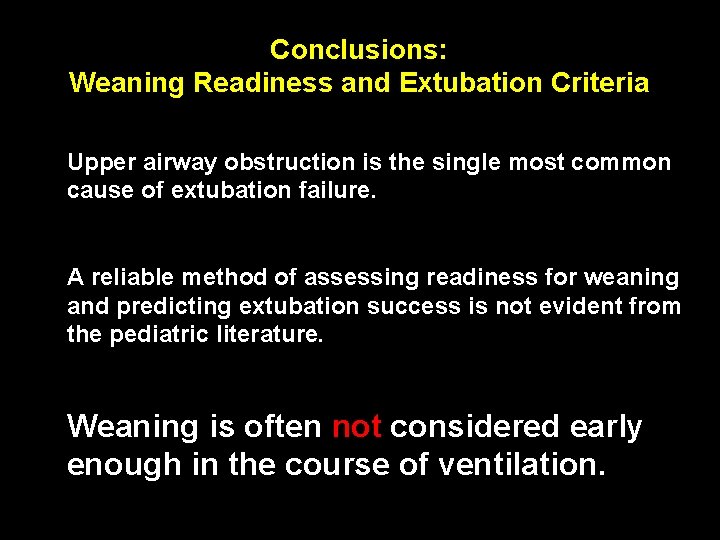 Conclusions:
Weaning Readiness and Extubation Criteria

Upper airway obstruction is the single most common cause of extubation failure.

A reliable method of assessing readiness for weaning and predicting extubation success is not evident from the pediatric literature.

Weaning is often not considered early enough in the course of ventilation.